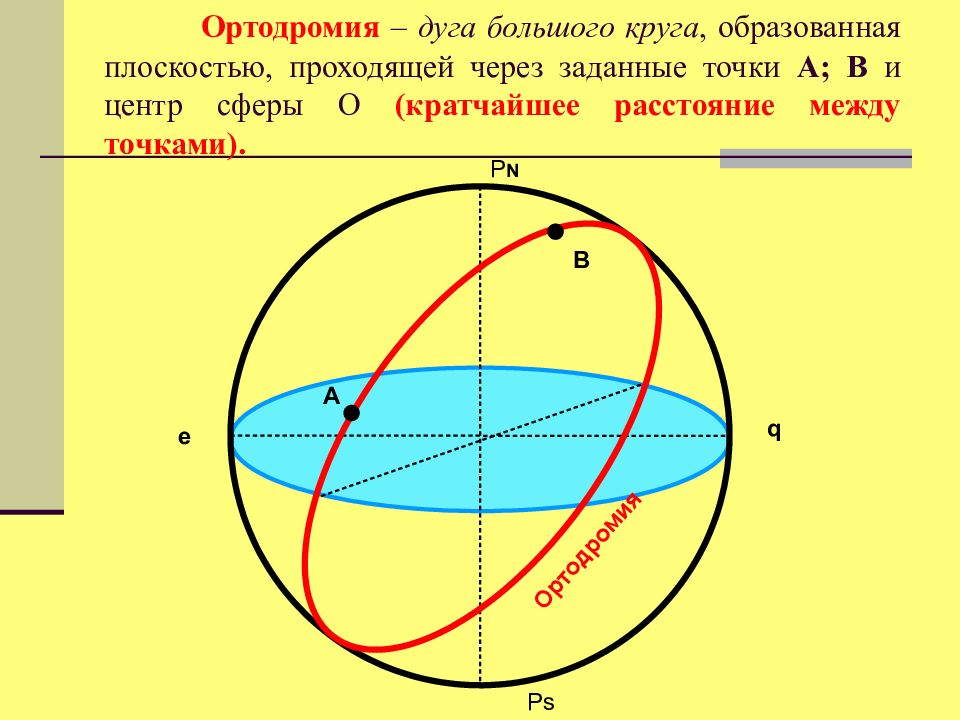 Ортодромия – дуга большого круга, образованная плоскостью, проходящей через заданные точки А; В и центр сферы О (кратчайшее расстояние между точками).

PN

B

A

e

q

Ортодромия

Ps